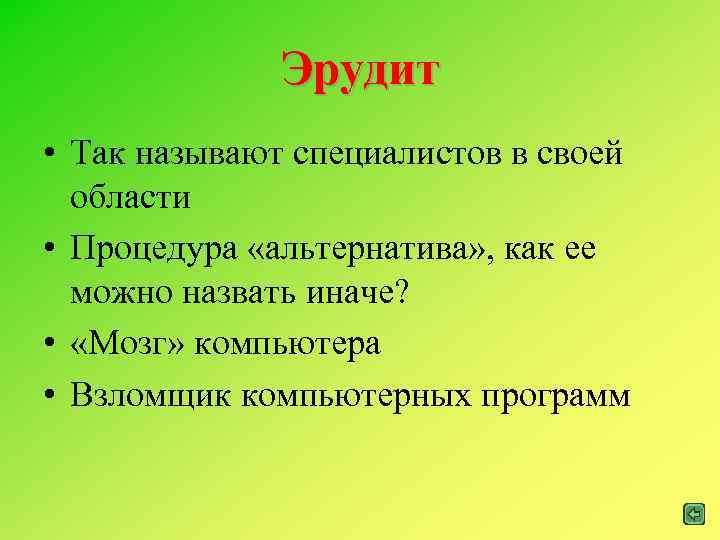 Эрудит

• Так называют специалистов в своей области

• Процедура «альтернатива», как ее можно назвать иначе?

• «Мозг» компьютера

• Взломщик компьютерных программ